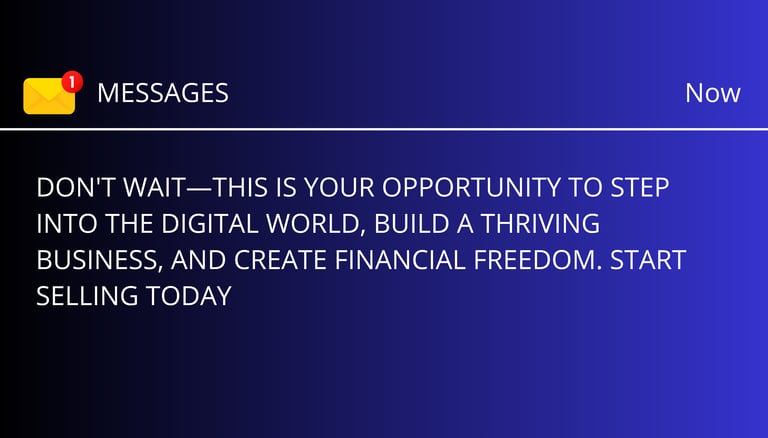 1 MESSAGES

Now

DON'T WAIT—THIS IS YOUR OPPORTUNITY TO STEP INTO THE DIGITAL WORLD, BUILD A THRIVING BUSINESS, AND CREATE FINANCIAL FREEDOM. START SELLING TODAY